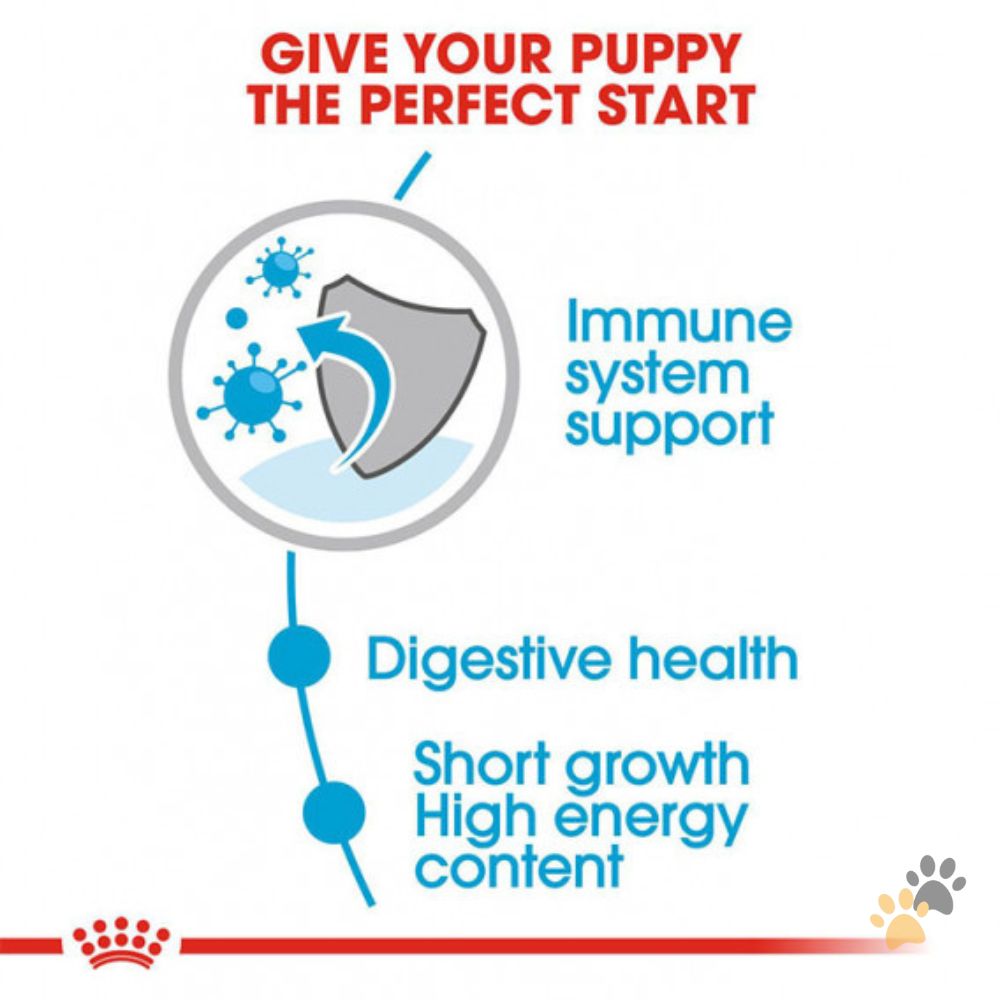 GIVE YOUR PUPPY THE PERFECT START

Immune system support

Digestive health

Short growth High energy content